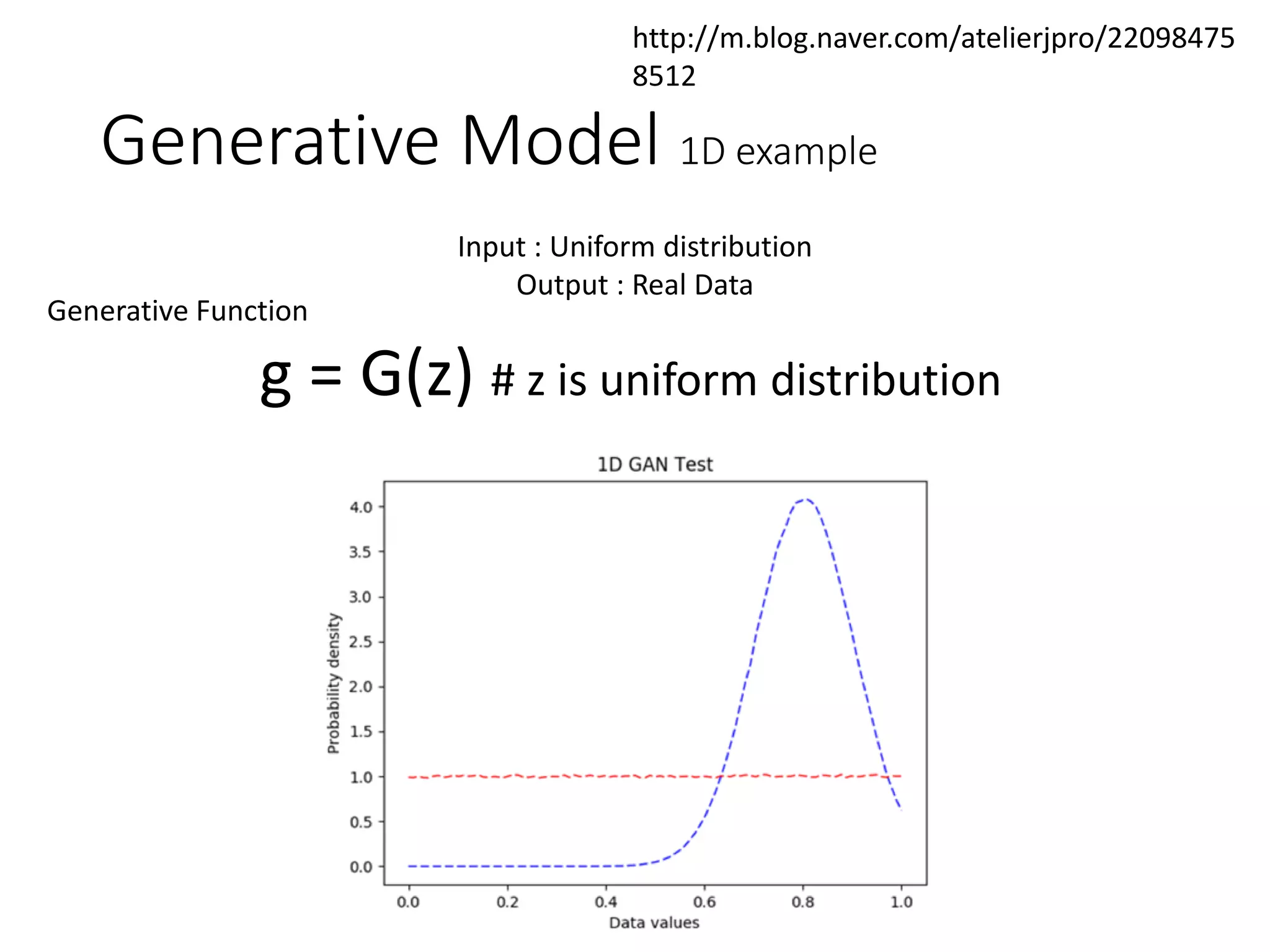 http://m.blog.naver.com/atelierjpro/220984758512

Generative Model 1D example

Input : Uniform distribution
Output : Real Data

Generative Function

g = G(z) # z is uniform distribution

1D GAN Test

Probability density

4.0
3.5
3.0
2.5
2.0
1.5
1.0
0.5
0.0

0.0 0.2 0.4 0.6 0.8 1.0

Data values